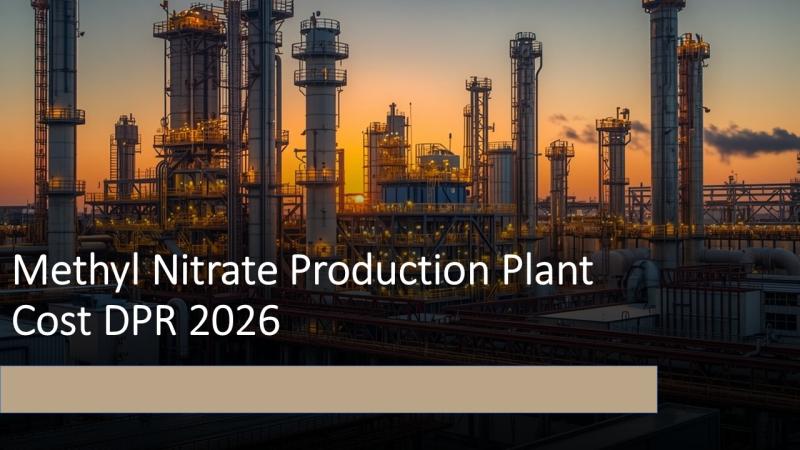 Methyl Nitrate Production Plant Cost DPR 2026